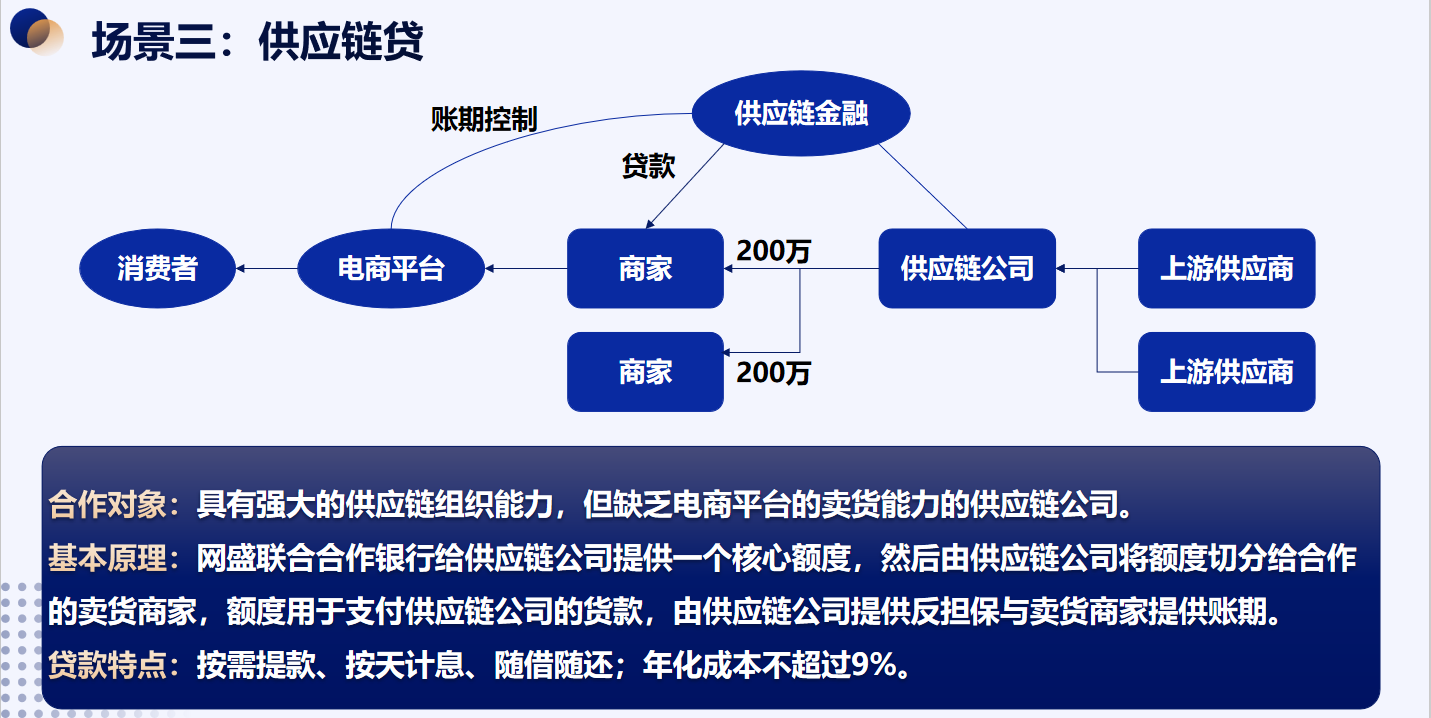 场景三：供应链贷

账期控制

供应链金融

贷款

消费者

电商平台

商家

200万

供应链公司

上游供应商

商家

200万

上游供应商

合作对象：具有强大的供应链组织能力，但缺乏电商平台的卖货能力的供应链公司。
基本原理：网盛联合合作银行给供应链公司提供一个核心额度，然后由供应链公司将额度切分给合作的卖货商家，额度用于支付供应链公司的货款，由供应链公司提供反担保与卖货商家提供账期。
贷款特点：按需提款、按天计息、随借随还；年化成本不超过9%。